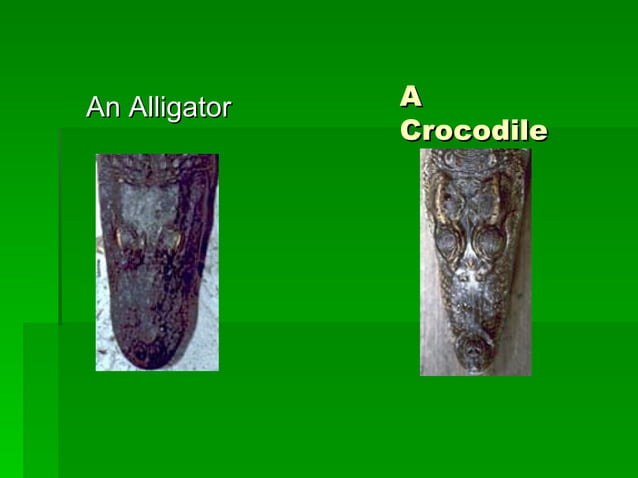 An Alligator

A Crocodile